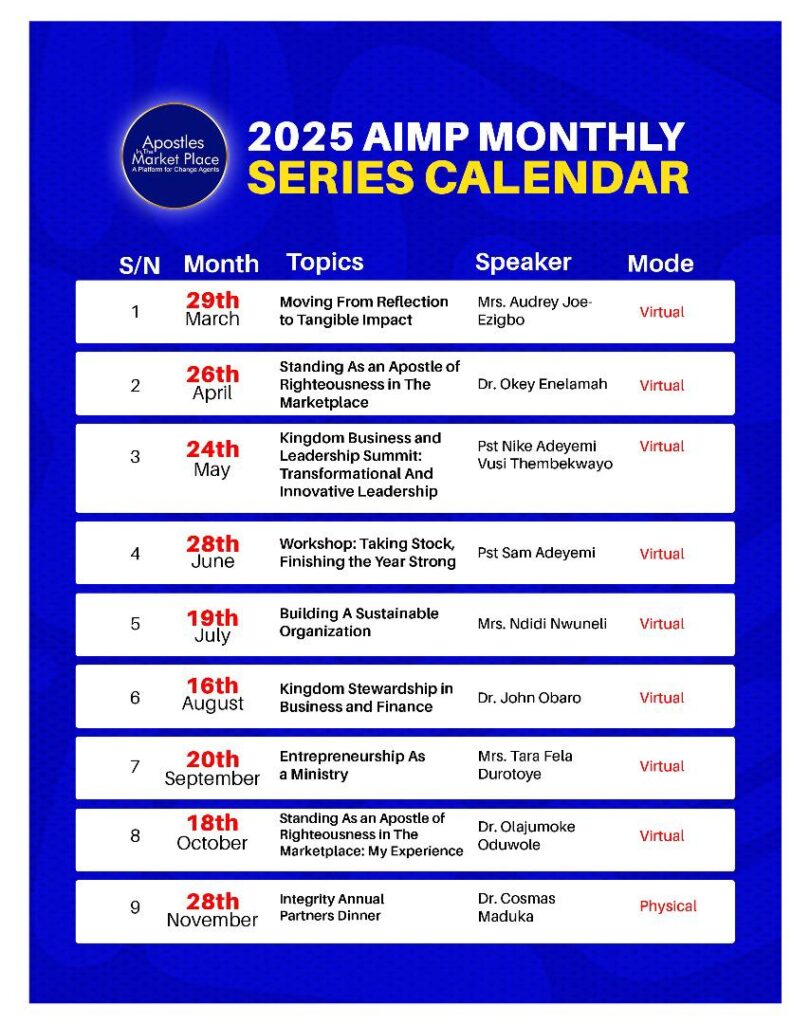 Apostles In The Market Place
A Platform for Change Agents

2025 AIMP MONTHLY SERIES CALENDAR

| S/N | Month | Topics | Speaker | Mode |
|---|---|---|---|---|
| 1 | 29th March | Moving From Reflection to Tangible Impact | Mrs. Audrey Joe-Ezigbo | Virtual |
| 2 | 26th April | Standing As an Apostle of Righteousness in The Marketplace | Dr. Okey Enelamah | Virtual |
| 3 | 24th May | Kingdom Business and Leadership Summit: Transformational And Innovative Leadership | Pst Nike Adeyemi Vusi Thembekwayo | Virtual |
| 4 | 28th June | Workshop: Taking Stock, Finishing the Year Strong | Pst Sam Adeyemi | Virtual |
| 5 | 19th July | Building A Sustainable Organization | Mrs. Ndidi Nwuneli | Virtual |
| 6 | 16th August | Kingdom Stewardship in Business and Finance | Dr. John Obaro | Virtual |
| 7 | 20th September | Entrepreneurship As a Ministry | Mrs. Tara Fela Durotoye | Virtual |
| 8 | 18th October | Standing As an Apostle of Righteousness in The Marketplace: My Experience | Dr. Olajumoke Oduwole | Virtual |
| 9 | 28th November | Integrity Annual Partners Dinner | Dr. Cosmas Maduka | Physical |